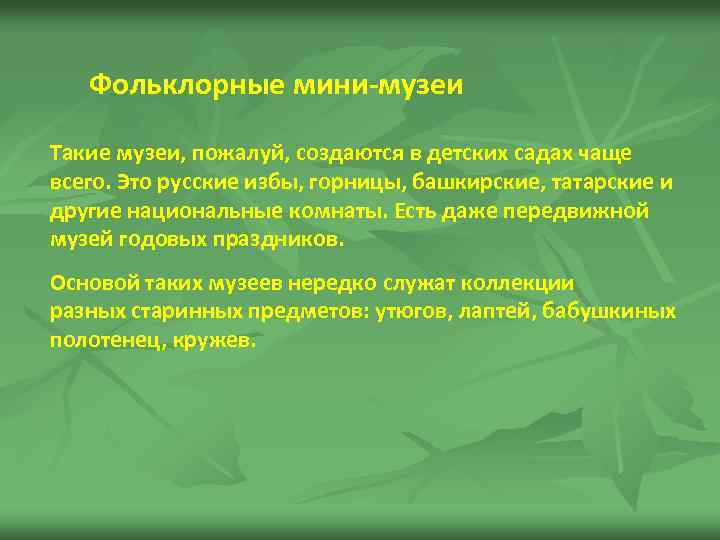 Фольклорные мини-музеи

Такие музеи, пожалуй, создаются в детских садах чаще всего. Это русские избы, горницы, башкирские, татарские и другие национальные комнаты. Есть даже передвижной музей годовых праздников.

Основой таких музеев нередко служат коллекции разных старинных предметов: утюгов, лаптей, бабушкиных полотенец, кружев.